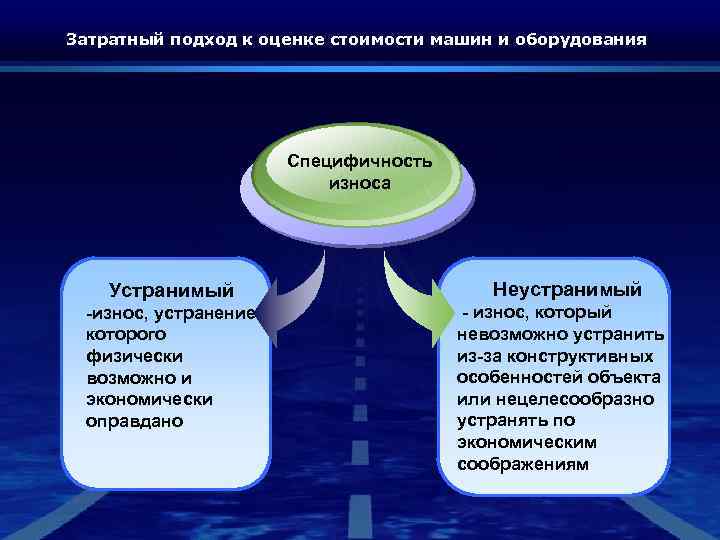 Затратный подход к оценке стоимости машин и оборудования

Специфичность износа

Устранимый
-износ, устранение которого физически возможно и экономически оправдано

Неустранимый
- износ, который невозможно устранить из-за конструктивных особенностей объекта или нецелесообразно устранять по экономическим соображениям